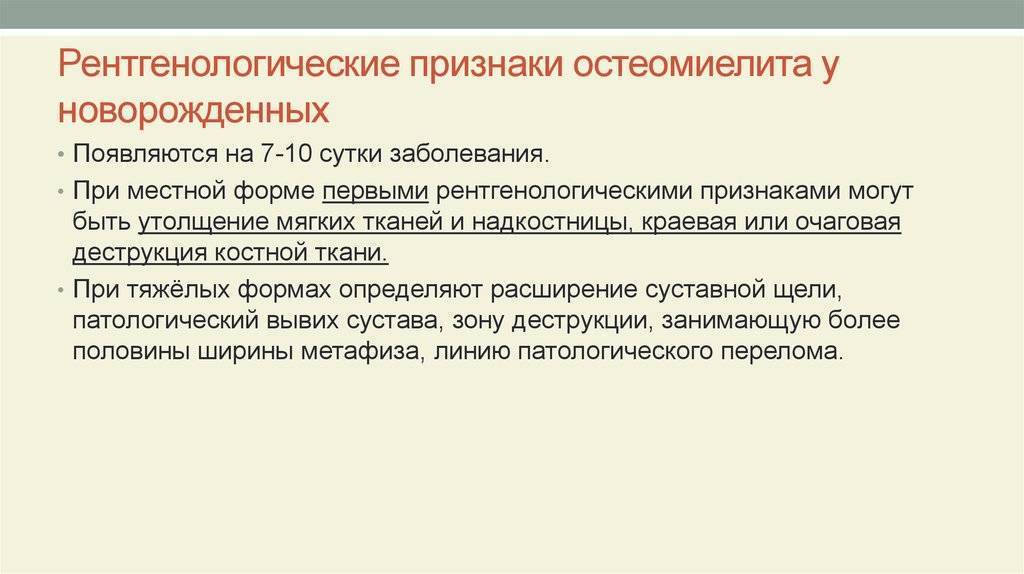 Рентгенологические признаки остеомиелита у новорожденных

• Появляются на 7-10 сутки заболевания.

• При местной форме первыми рентгенологическими признаками могут быть утолщение мягких тканей и надкостницы, краевая или очаговая деструкция костной ткани.

• При тяжёлых формах определяют расширение суставной щели, патологический вывих сустава, зону деструкции, занимающую более половины ширины метафиза, линию патологического перелома.